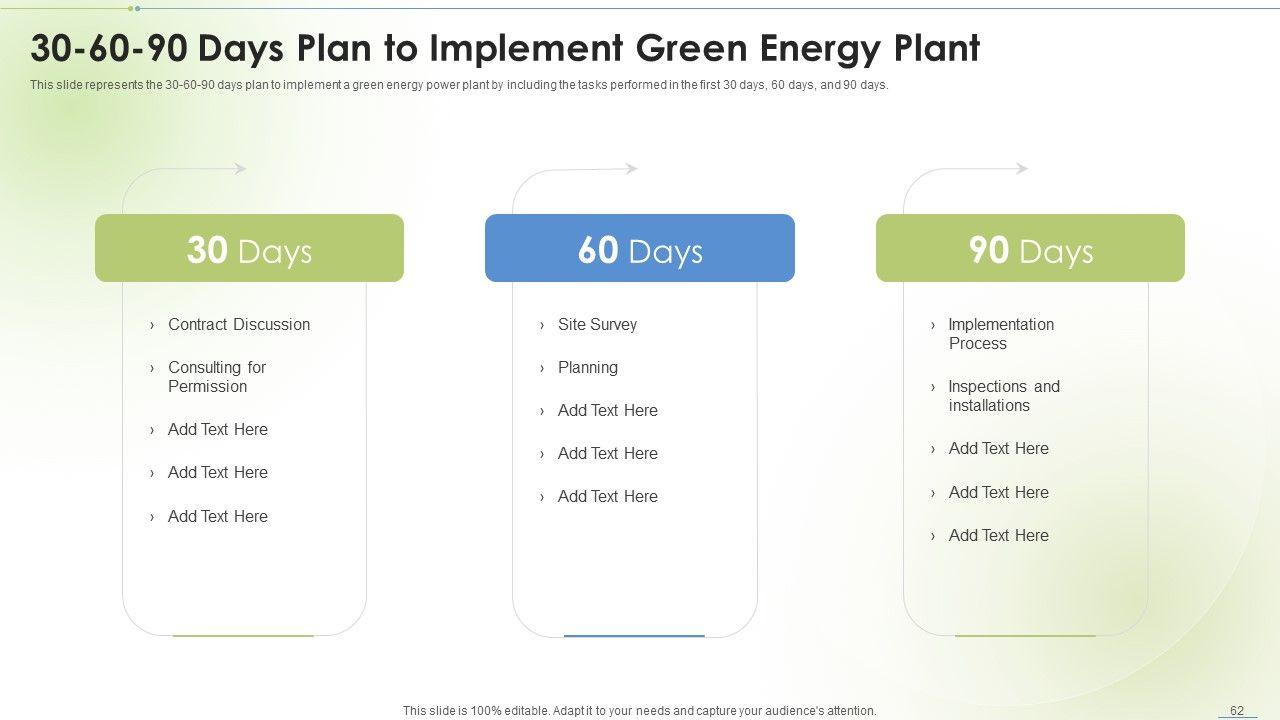 30-60-90 Days Plan to Implement Green Energy Plant

This slide represents the 30-60-90 days plan to implement a green energy power plant by including the tasks performed in the first 30 days, 60 days, and 90 days.

30 Days

› Contract Discussion
› Consulting for Permission
› Add Text Here
› Add Text Here
› Add Text Here

60 Days

› Site Survey
› Planning
› Add Text Here
› Add Text Here
› Add Text Here

90 Days

› Implementation Process
› Inspections and installations
› Add Text Here
› Add Text Here
› Add Text Here

This slide is 100% editable. Adapt it to your needs and capture your audience's attention.

62